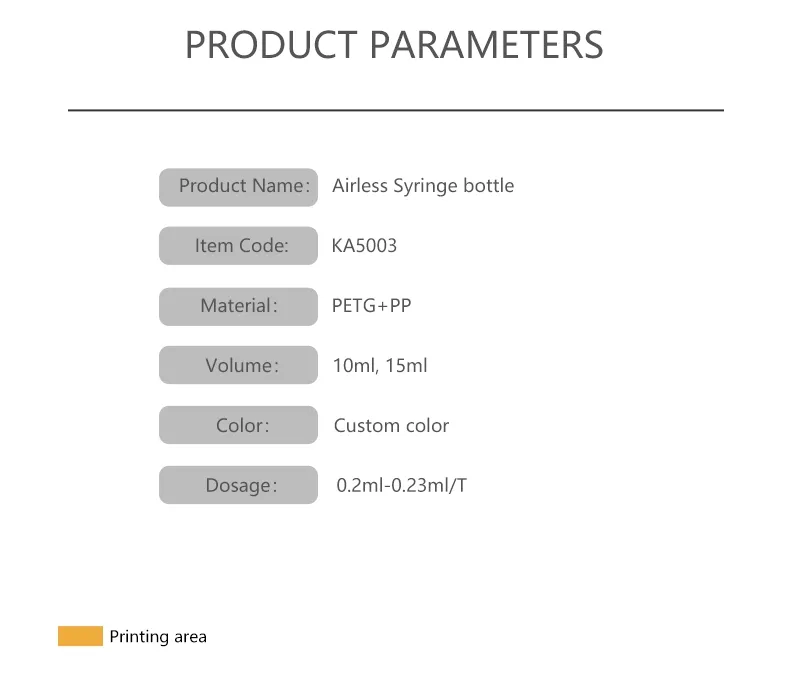 PRODUCT PARAMETERS

Product Name: Airless Syringe bottle

Item Code: KA5003

Material: PETG+PP

Volume: 10ml, 15ml

Color: Custom color

Dosage: 0.2ml-0.23ml/T

Printing area